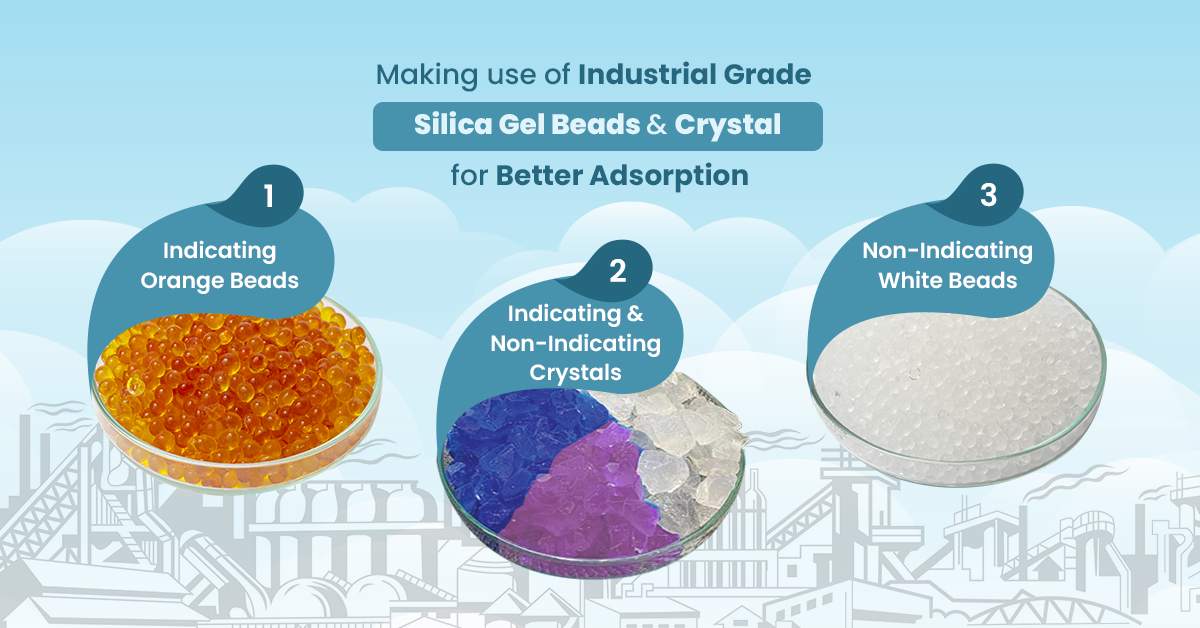 Making use of Industrial Grade
Silica Gel Beads & Crystal
for Better Adsorption

1
Indicating Orange Beads

2
Indicating & Non-Indicating Crystals

3
Non-Indicating White Beads